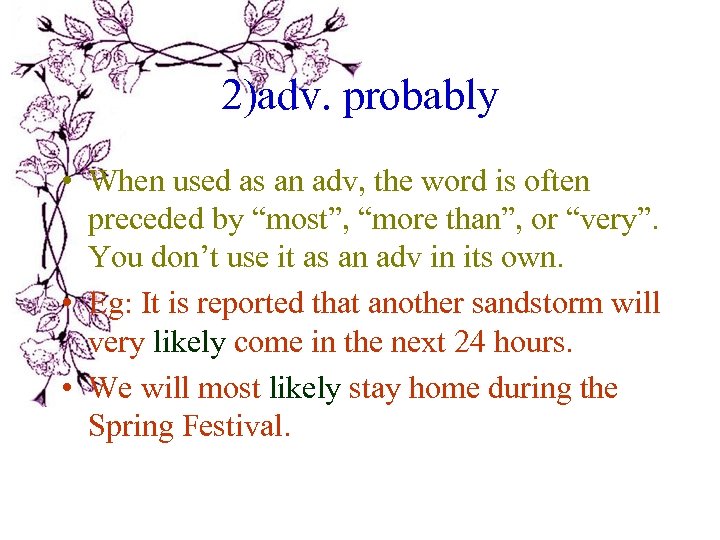 2)adv. probably

• When used as an adv, the word is often preceded by “most”, “more than”, or “very”. You don’t use it as an adv in its own.

• Eg: It is reported that another sandstorm will very likely come in the next 24 hours.

• We will most likely stay home during the Spring Festival.